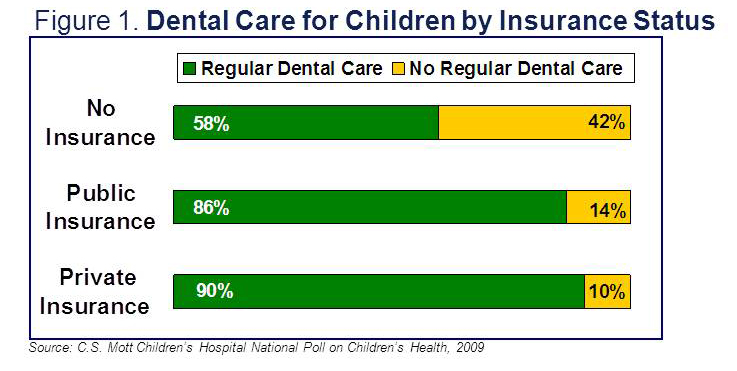 Figure 1. Dental Care for Children by Insurance Status

Regular Dental Care No Regular Dental Care

No Insurance 58% 42%

Public Insurance 86% 14%

Private Insurance 90% 10%

Source: C.S. Mott Children's Hospital National Poll on Children's Health, 2009